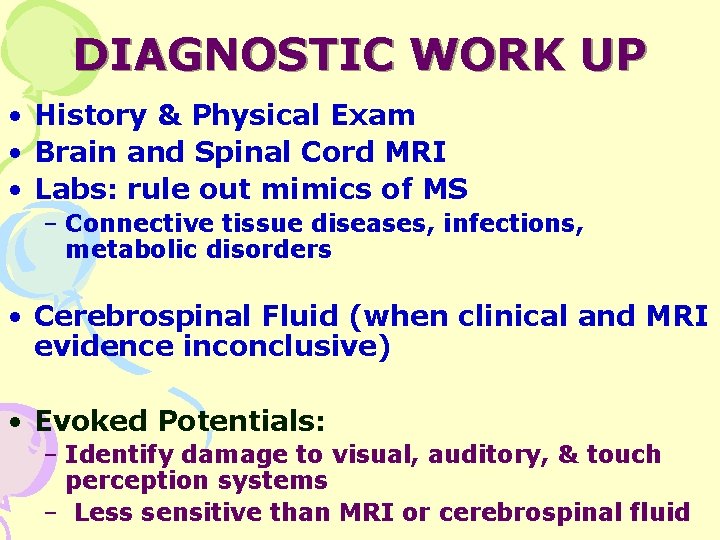 DIAGNOSTIC WORK UP

• History & Physical Exam
• Brain and Spinal Cord MRI
• Labs: rule out mimics of MS
  – Connective tissue diseases, infections, metabolic disorders

• Cerebrospinal Fluid (when clinical and MRI evidence inconclusive)

• Evoked Potentials:
  – Identify damage to visual, auditory, & touch perception systems
  – Less sensitive than MRI or cerebrospinal fluid